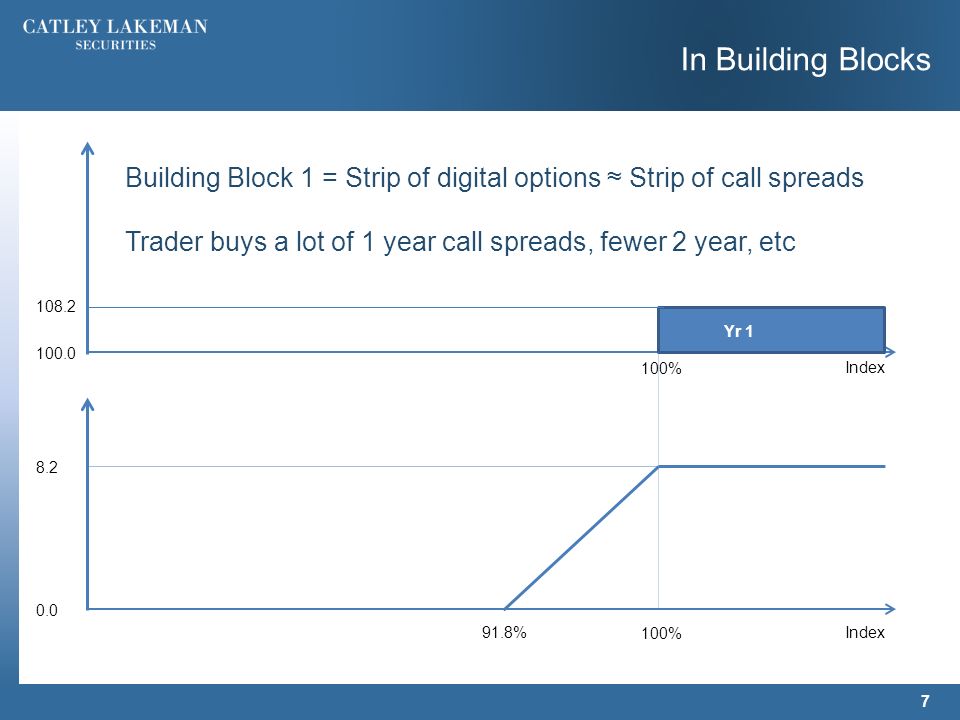 CATLEY LAKEMAN
SECURITIES

In Building Blocks

Building Block 1 = Strip of digital options ≈ Strip of call spreads

Trader buys a lot of 1 year call spreads, fewer 2 year, etc

108.2

100.0

Yr 1

100%

Index

8.2

0.0

91.8%

100%

Index

7